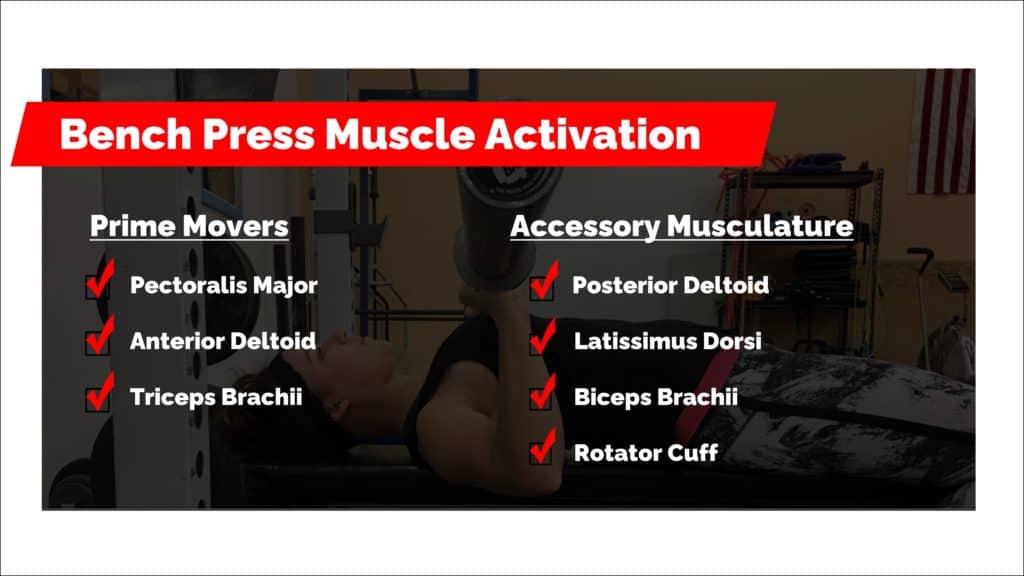 Bench Press Muscle Activation

Prime Movers

Pectoralis Major

Anterior Deltoid

Triceps Brachii

Accessory Musculature

Posterior Deltoid

Latissimus Dorsi

Biceps Brachii

Rotator Cuff